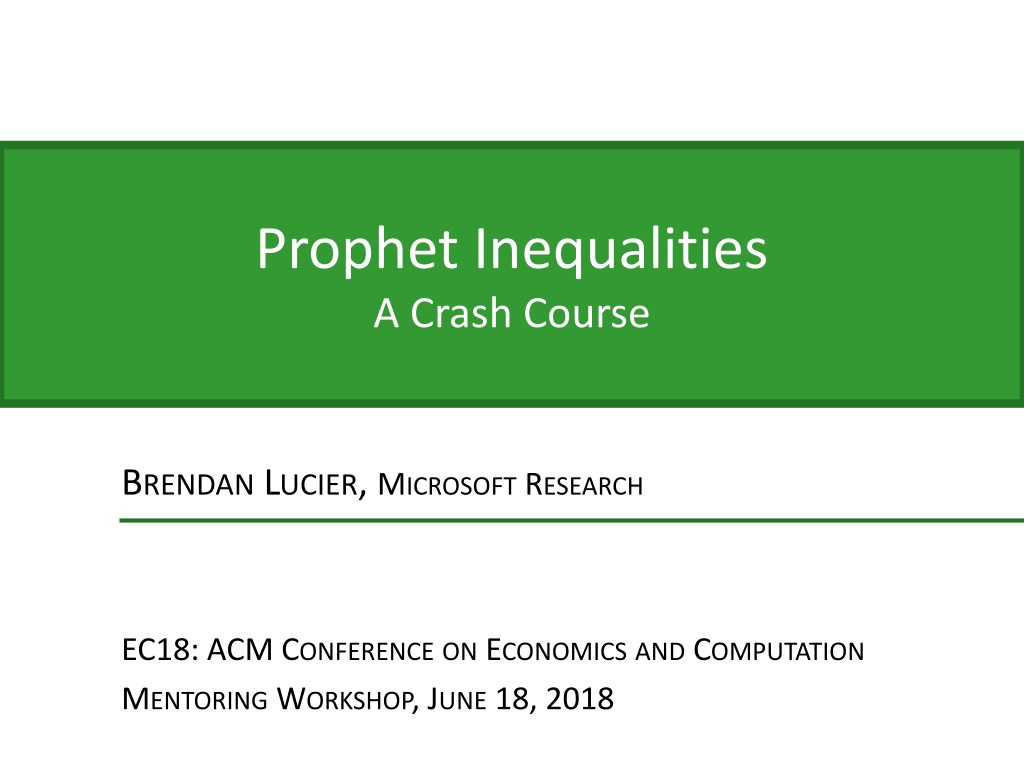 Prophet Inequalities
A Crash Course

BRENDAN LUCIER, MICROSOFT RESEARCH

EC18: ACM CONFERENCE ON ECONOMICS AND COMPUTATION
MENTORING WORKSHOP, JUNE 18, 2018